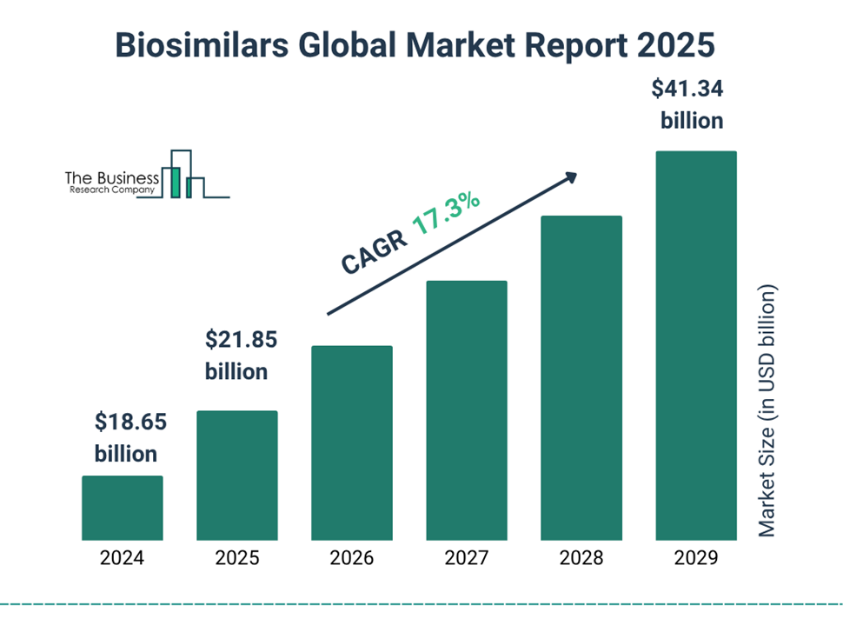 Biosimilars Global Market Report 2025

The Business
Research Company

$18.65 billion

$21.85 billion

CAGR 17.3%

$41.34 billion

Market Size (in USD billion)

2024
2025
2026
2027
2028
2029